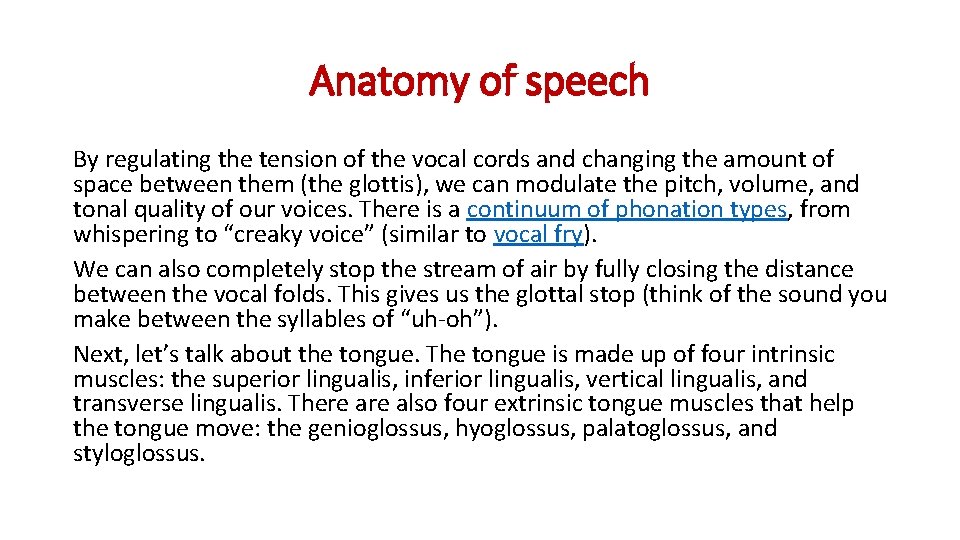 Anatomy of speech

By regulating the tension of the vocal cords and changing the amount of space between them (the glottis), we can modulate the pitch, volume, and tonal quality of our voices. There is a continuum of phonation types, from whispering to “creaky voice” (similar to vocal fry).

We can also completely stop the stream of air by fully closing the distance between the vocal folds. This gives us the glottal stop (think of the sound you make between the syllables of “uh-oh”).

Next, let’s talk about the tongue. The tongue is made up of four intrinsic muscles: the superior lingualis, inferior lingualis, vertical lingualis, and transverse lingualis. There are also four extrinsic tongue muscles that help the tongue move: the genioglossus, hyoglossus, palatoglossus, and styloglossus.